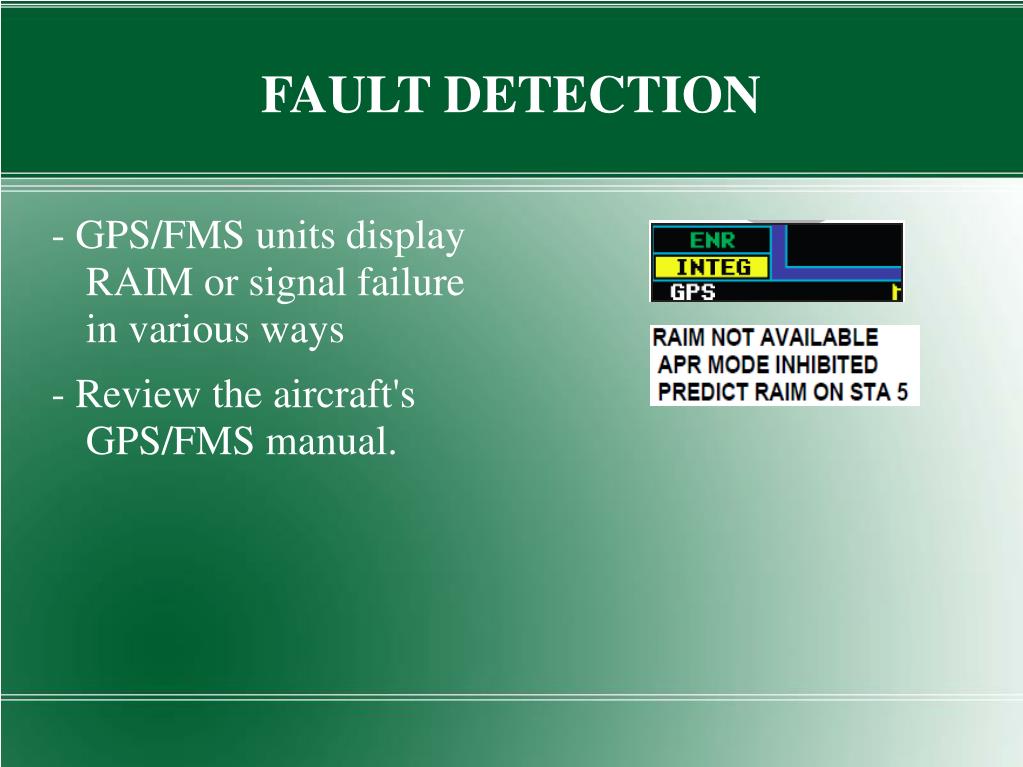 FAULT DETECTION

- GPS/FMS units display RAIM or signal failure in various ways

- Review the aircraft's GPS/FMS manual.

ENR
INTEG
GPS

RAIM NOT AVAILABLE
APR MODE INHIBITED
PREDICT RAIM ON STA 5